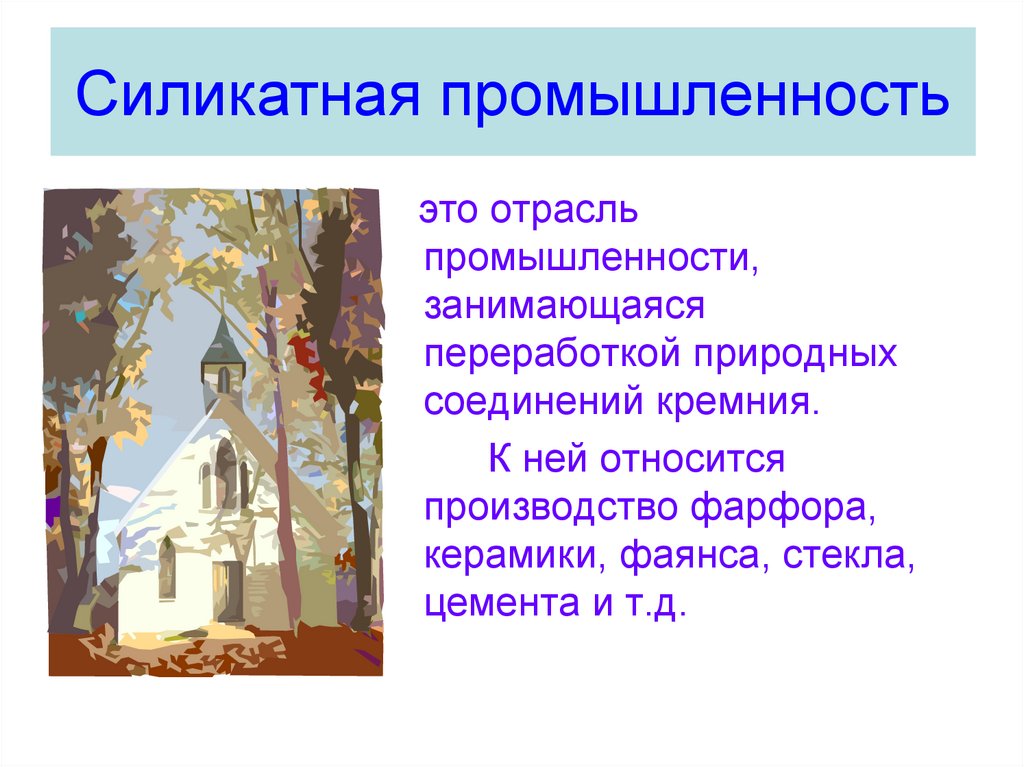 Силикатная промышленность

это отрасль промышленности, занимающаяся переработкой природных соединений кремния.

К ней относится производство фарфора, керамики, фаянса, стекла, цемента и т.д.